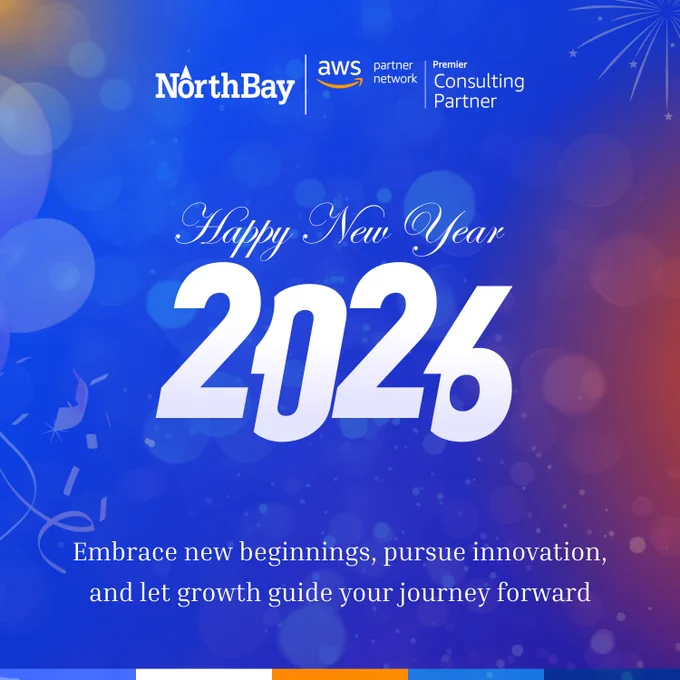 NorthBay

aws partner network

Premier Consulting Partner

Happy New Year

2026

Embrace new beginnings, pursue innovation, and let growth guide your journey forward